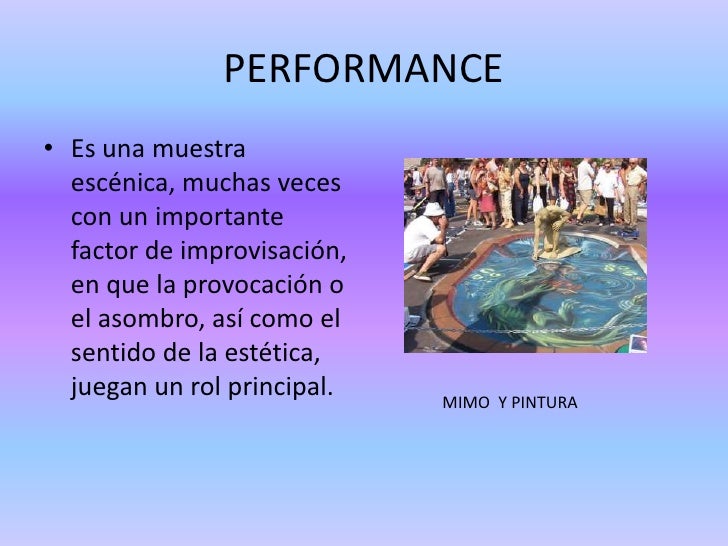 PERFORMANCE

• Es una muestra escénica, muchas veces con un importante factor de improvisación, en que la provocación o el asombro, así como el sentido de la estética, juegan un rol principal.

MIMO Y PINTURA